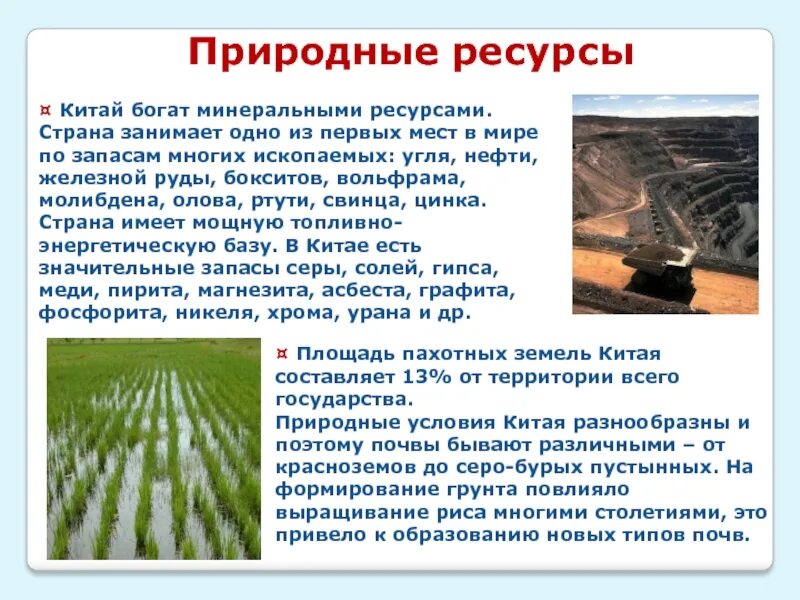 Природные ресурсы

¤ Китай богат минеральными ресурсами. Страна занимает одно из первых мест в мире по запасам многих ископаемых: угля, нефти, железной руды, бокситов, вольфрама, молибдена, олова, ртути, свинца, цинка. Страна имеет мощную топливно-энергетическую базу. В Китае есть значительные запасы серы, солей, гипса, меди, пирита, магнезита, асбеста, графита, фосфорита, никеля, хрома, урана и др.

¤ Площадь пахотных земель Китая составляет 13% от территории всего государства.
Природные условия Китая разнообразны и поэтому почвы бывают различными – от красноземов до серо-бурых пустынных. На формирование грунта повлияло выращивание риса многими столетиями, это привело к образованию новых типов почв.